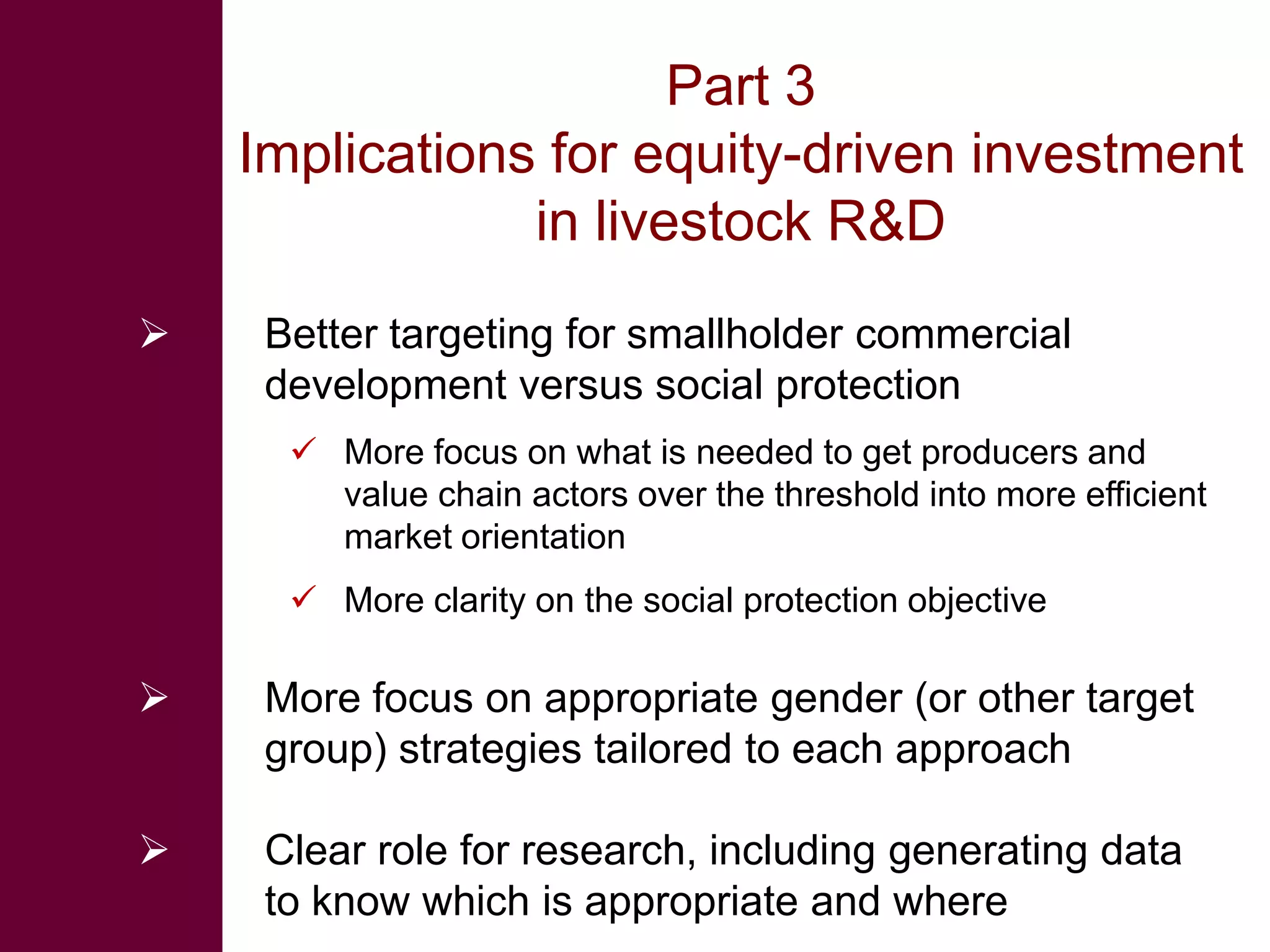 Part 3
Implications for equity-driven investment in livestock R&D

➢ Better targeting for smallholder commercial development versus social protection

✓ More focus on what is needed to get producers and value chain actors over the threshold into more efficient market orientation

✓ More clarity on the social protection objective

➢ More focus on appropriate gender (or other target group) strategies tailored to each approach

➢ Clear role for research, including generating data to know which is appropriate and where